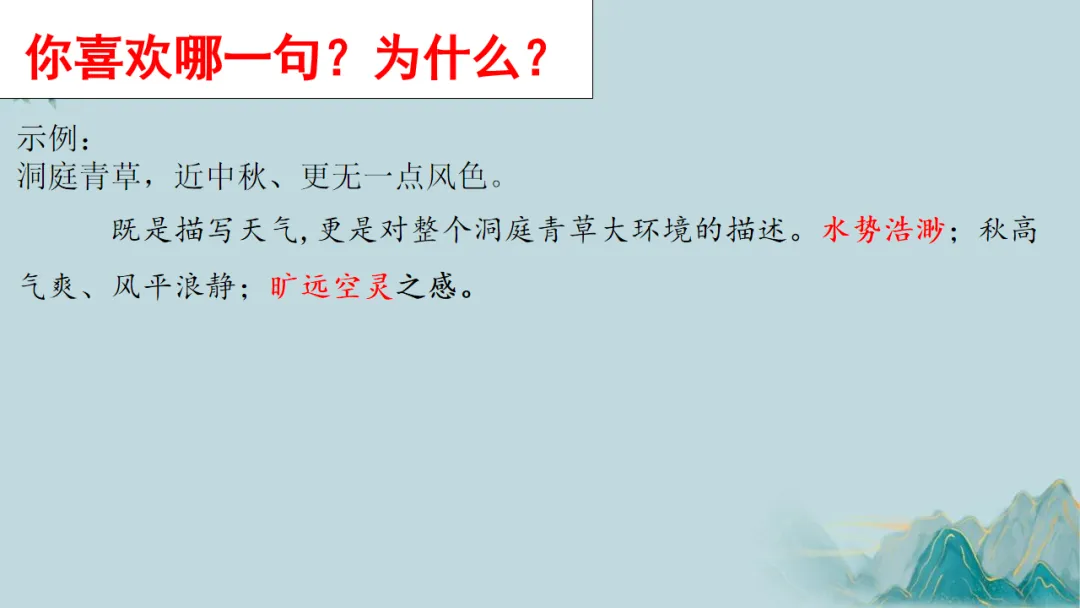 你喜欢哪一句？为什么？

示例：
洞庭青草，近中秋、更无一点风色。

既是描写天气，更是对整个洞庭青草大环境的描述。水势浩渺；秋高气爽、风平浪静；旷远空灵之感。